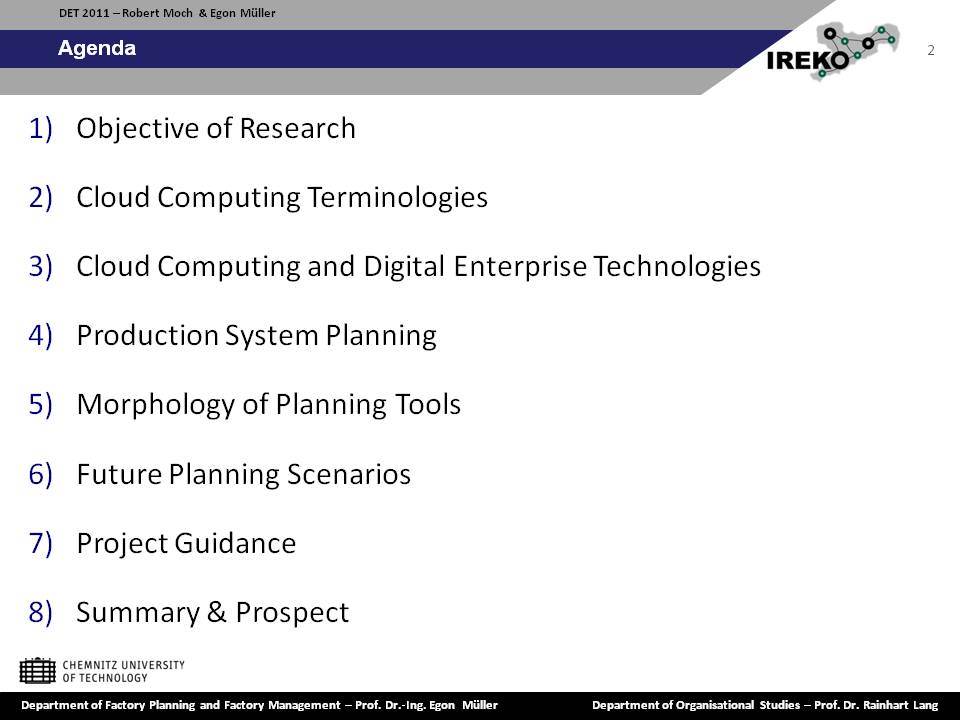 DET 2011 – Robert Moch & Egon Müller

Agenda

IREKO

2

1) Objective of Research

2) Cloud Computing Terminologies

3) Cloud Computing and Digital Enterprise Technologies

4) Production System Planning

5) Morphology of Planning Tools

6) Future Planning Scenarios

7) Project Guidance

8) Summary & Prospect

CHEMNITZ UNIVERSITY OF TECHNOLOGY

Department of Factory Planning and Factory Management – Prof. Dr.-Ing. Egon Müller

Department of Organisational Studies – Prof. Dr. Rainhart Lang